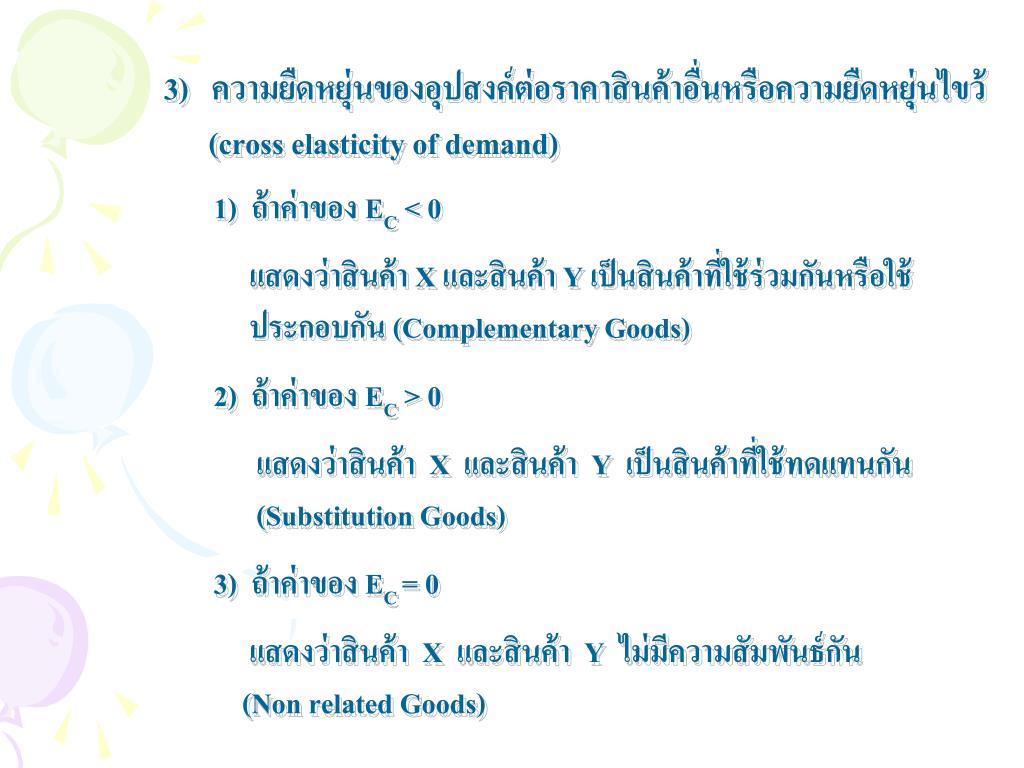 3) ความยืดหยุ่นของอุปสงค์ต่อราคาสินค้าอื่นหรือความยืดหยุ่นไขว้ (cross elasticity of demand)

1) ถ้าค่าของ $E_C < 0$

แสดงว่าสินค้า X และสินค้า Y เป็นสินค้าที่ใช้ร่วมกันหรือใช้ประกอบกัน (Complementary Goods)

2) ถ้าค่าของ $E_C > 0$

แสดงว่าสินค้า X และสินค้า Y เป็นสินค้าที่ใช้ทดแทนกัน (Substitution Goods)

3) ถ้าค่าของ $E_C = 0$

แสดงว่าสินค้า X และสินค้า Y ไม่มีความสัมพันธ์กัน (Non related Goods)